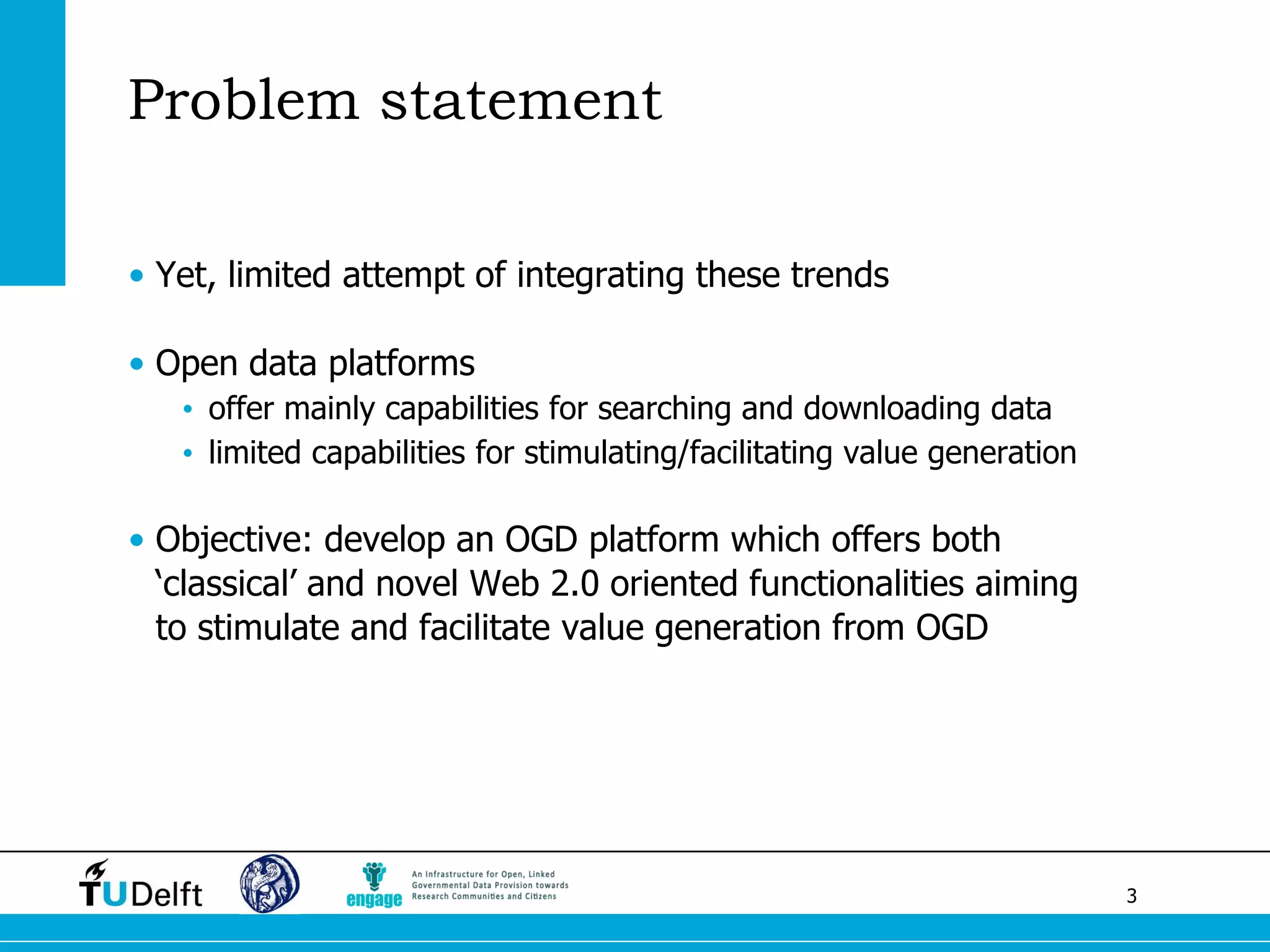 Problem statement

• Yet, limited attempt of integrating these trends

• Open data platforms
  • offer mainly capabilities for searching and downloading data
  • limited capabilities for stimulating/facilitating value generation

• Objective: develop an OGD platform which offers both ‘classical’ and novel Web 2.0 oriented functionalities aiming to stimulate and facilitate value generation from OGD

TUDelft

engage An Infrastructure for Open, Linked Governmental Data Provision towards Research Communities and Citizens

3